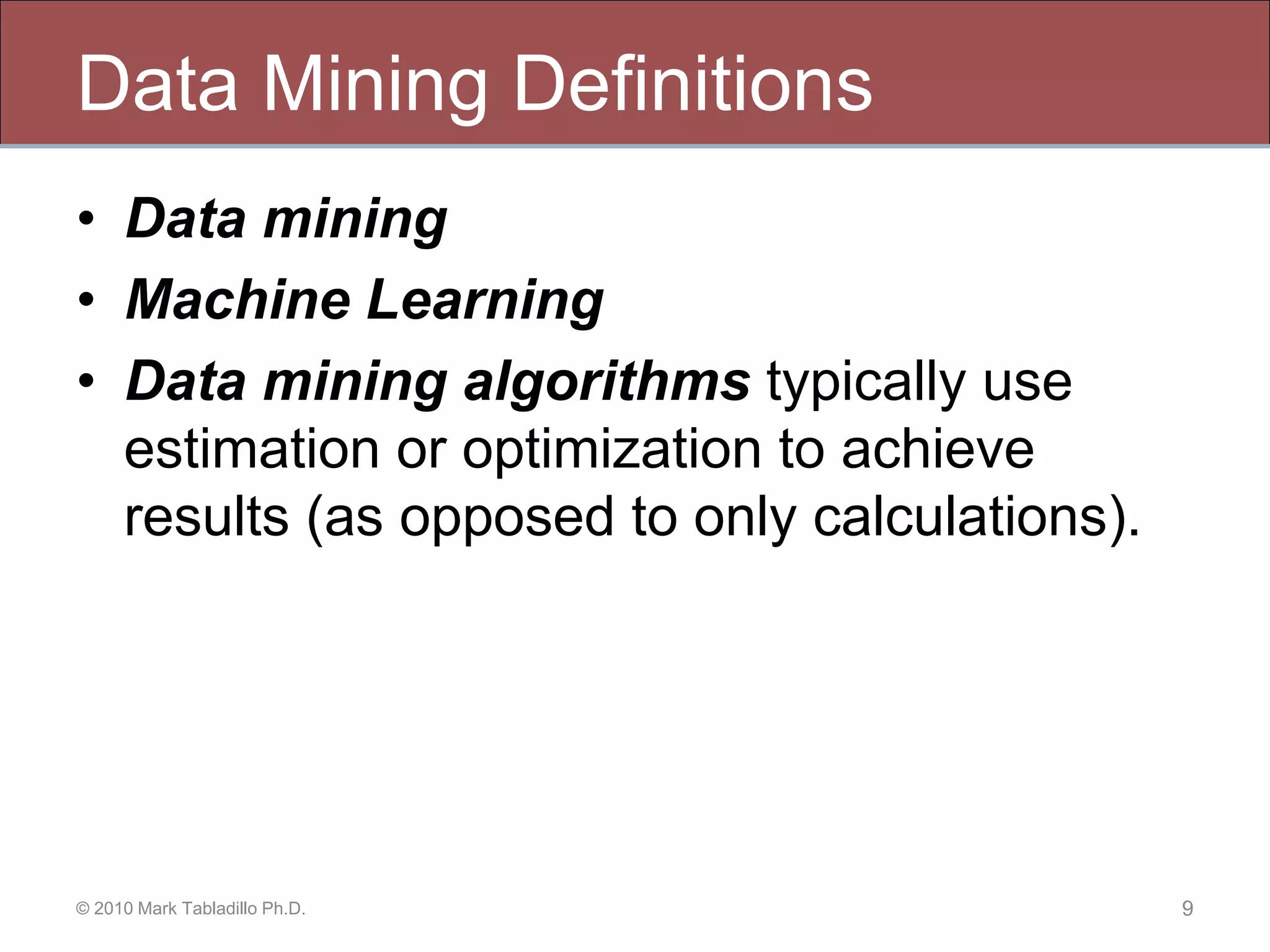 Data Mining Definitions

• Data mining
• Machine Learning
• Data mining algorithms typically use estimation or optimization to achieve results (as opposed to only calculations).

© 2010 Mark Tabladillo Ph.D.

9